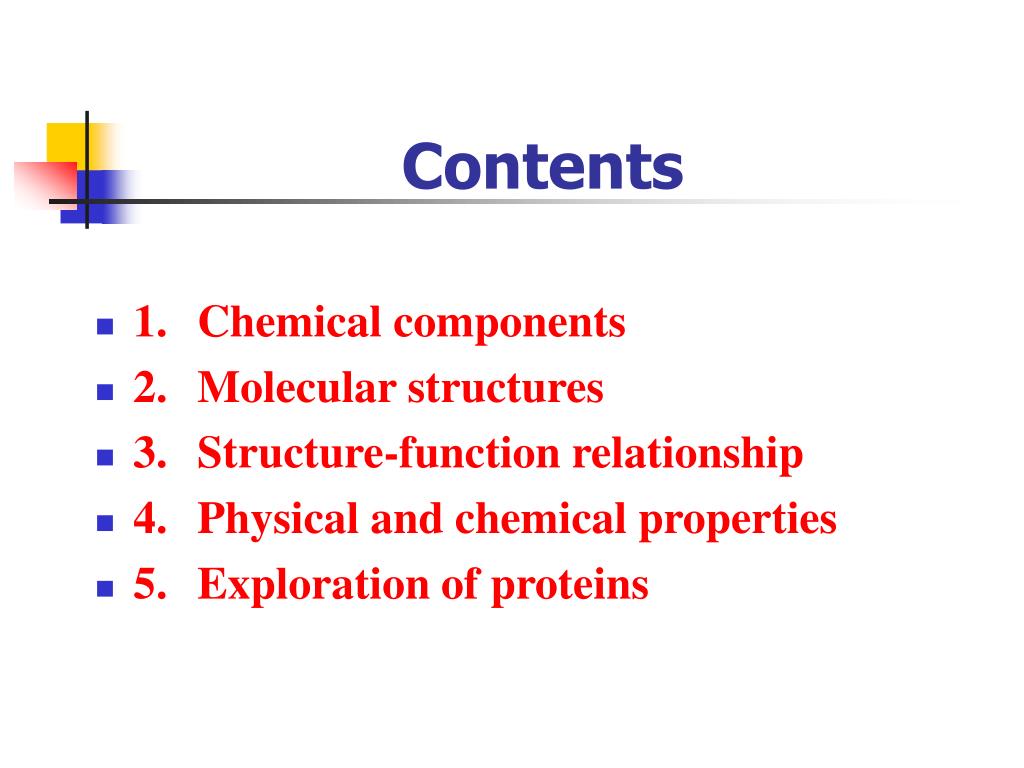 Contents

1. Chemical components
2. Molecular structures
3. Structure-function relationship
4. Physical and chemical properties
5. Exploration of proteins